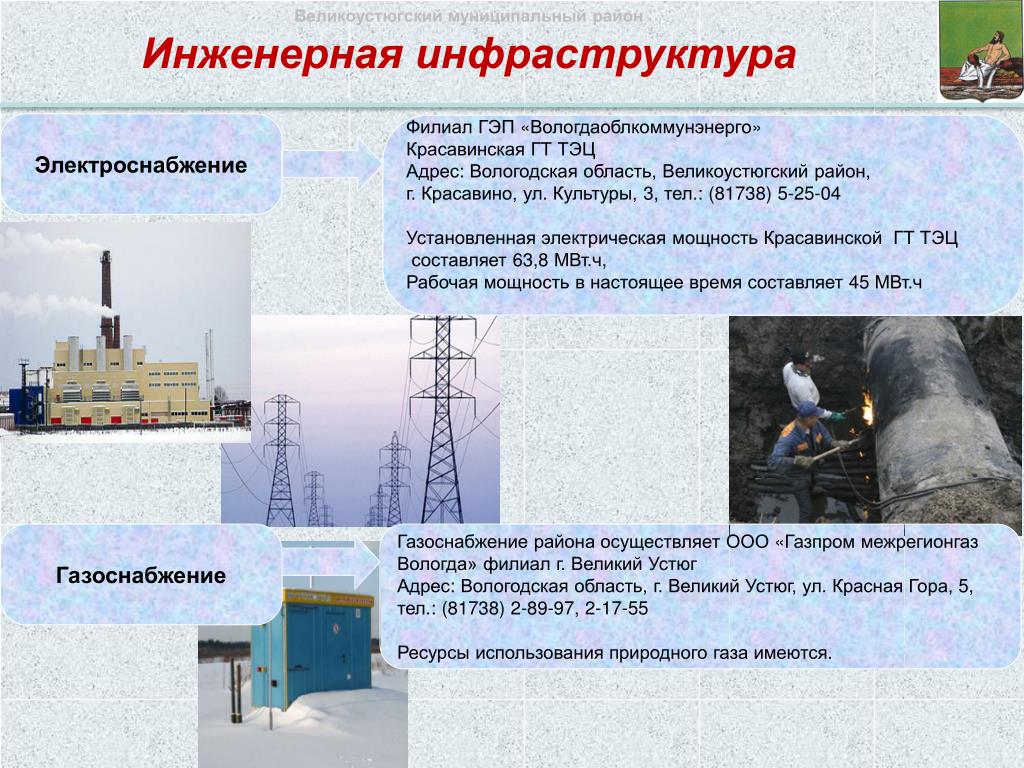 Великоустюгский муниципальный район

Инженерная инфраструктура

Электроснабжение

Филиал ГЭП «Вологдаоблкоммунэнерго»
Красавинская ГТ ТЭЦ
Адрес: Вологодская область, Великоустюгский район, г. Красавино, ул. Культуры, 3, тел.: (81738) 5-25-04

Установленная электрическая мощность Красавинской ГТ ТЭЦ составляет 63,8 МВт.ч,
Рабочая мощность в настоящее время составляет 45 МВт.ч

Газоснабжение

Газоснабжение района осуществляет ООО «Газпром межрегионгаз Вологда» филиал г. Великий Устюг
Адрес: Вологодская область, г. Великий Устюг, ул. Красная Гора, 5, тел.: (81738) 2-89-97, 2-17-55

Ресурсы использования природного газа имеются.